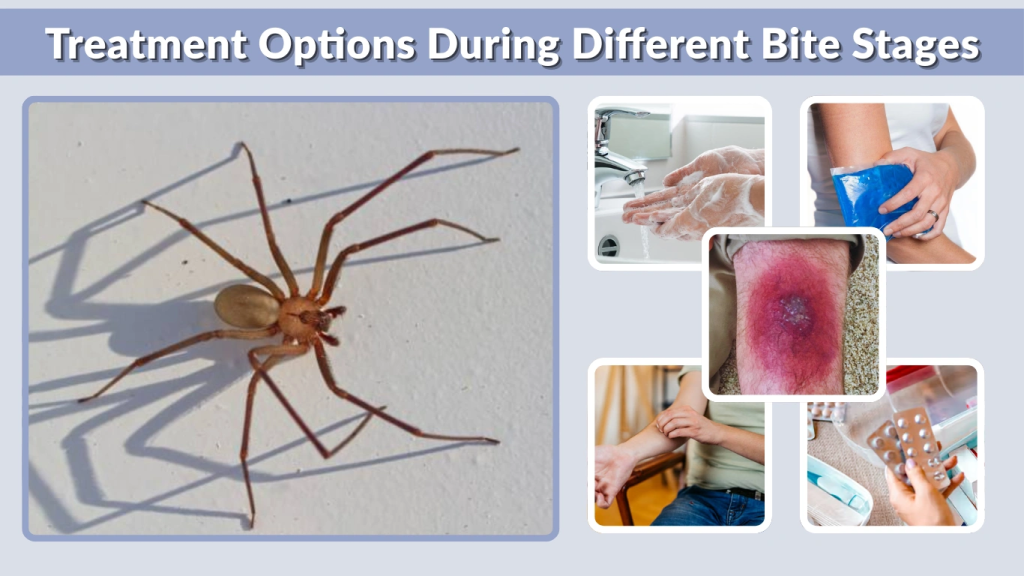 Treatment Options During Different Bite Stages